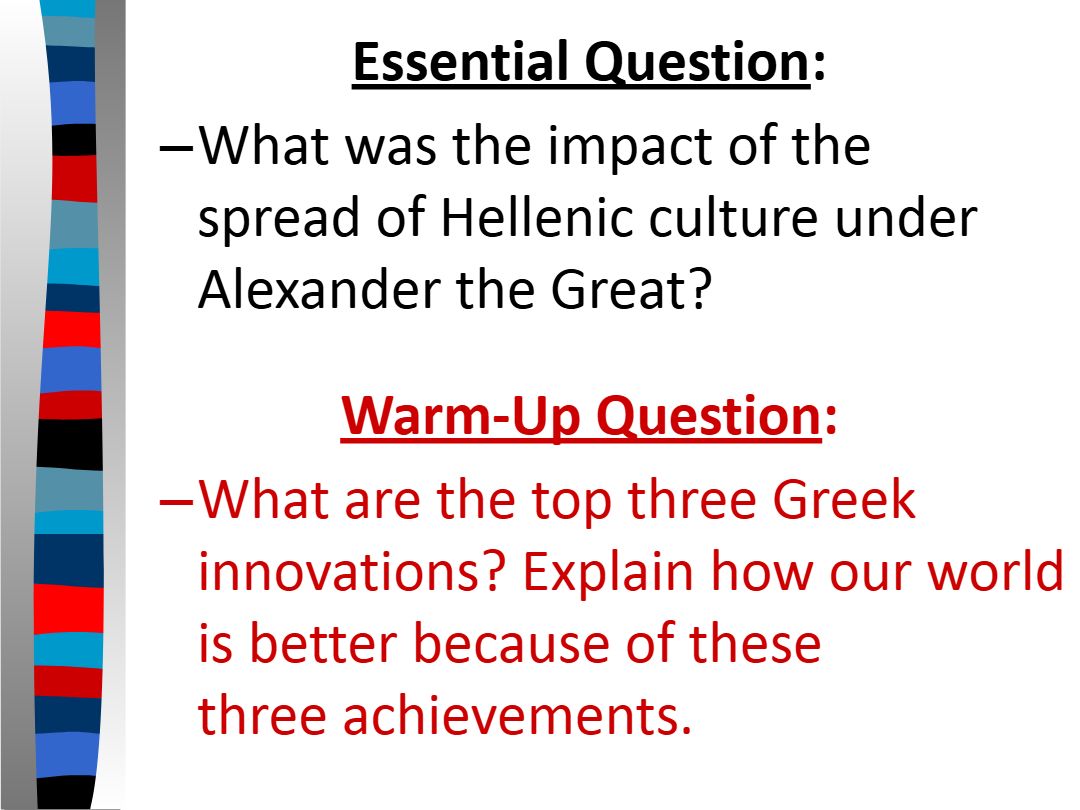 Essential Question:

–What was the impact of the spread of Hellenic culture under Alexander the Great?

Warm-Up Question:

–What are the top three Greek innovations? Explain how our world is better because of these three achievements.